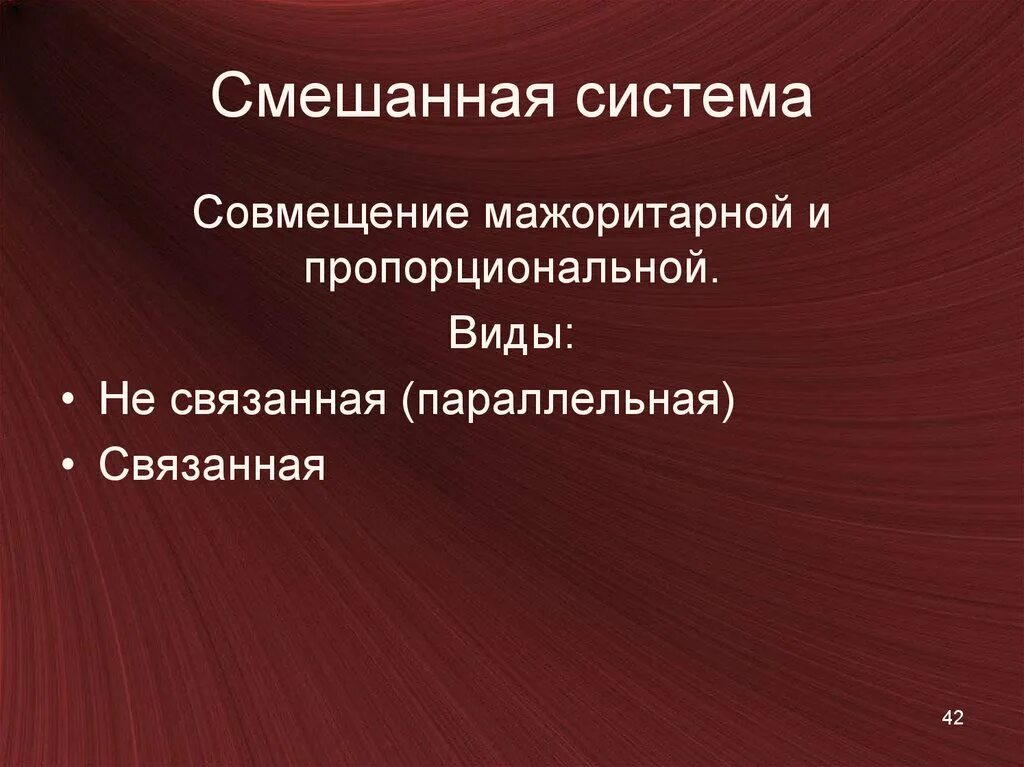 Смешанная система

Совмещение мажоритарной и пропорциональной.

Виды:

• Не связанная (параллельная)
• Связанная

42